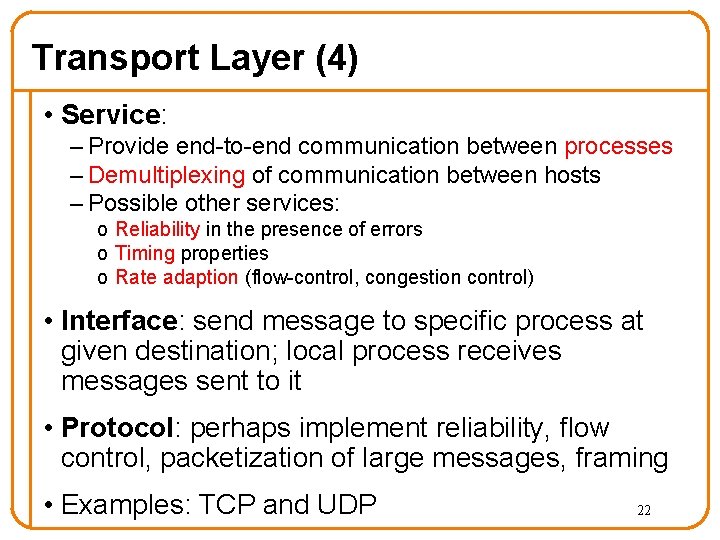 Transport Layer (4)

• Service:
– Provide end-to-end communication between processes
– Demultiplexing of communication between hosts
– Possible other services:
o Reliability in the presence of errors
o Timing properties
o Rate adaption (flow-control, congestion control)

• Interface: send message to specific process at given destination; local process receives messages sent to it

• Protocol: perhaps implement reliability, flow control, packetization of large messages, framing

• Examples: TCP and UDP

22